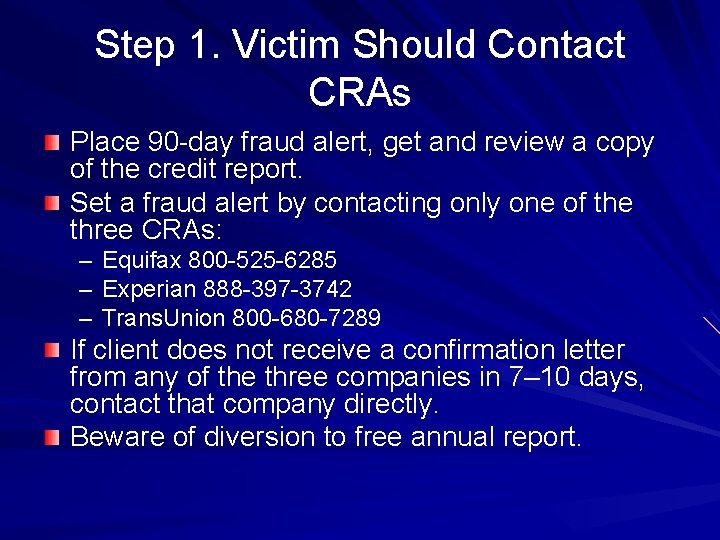 Step 1. Victim Should Contact CRAs

Place 90-day fraud alert, get and review a copy of the credit report.

Set a fraud alert by contacting only one of the three CRAs:
– Equifax 800-525-6285
– Experian 888-397-3742
– TransUnion 800-680-7289

If client does not receive a confirmation letter from any of the three companies in 7–10 days, contact that company directly.

Beware of diversion to free annual report.